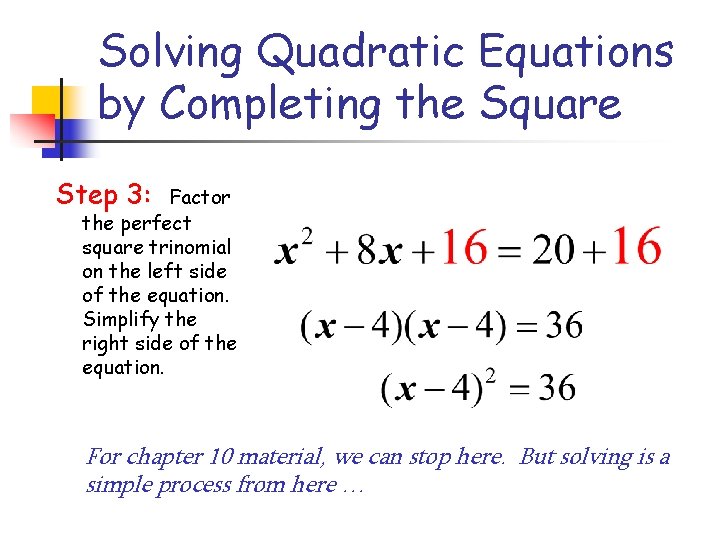 Solving Quadratic Equations by Completing the Square

Step 3: Factor the perfect square trinomial on the left side of the equation. Simplify the right side of the equation.

$x^2 + 8x + 16 = 20 + 16$

$(x-4)(x-4) = 36$

$(x-4)^2 = 36$

For chapter 10 material, we can stop here. But solving is a simple process from here …